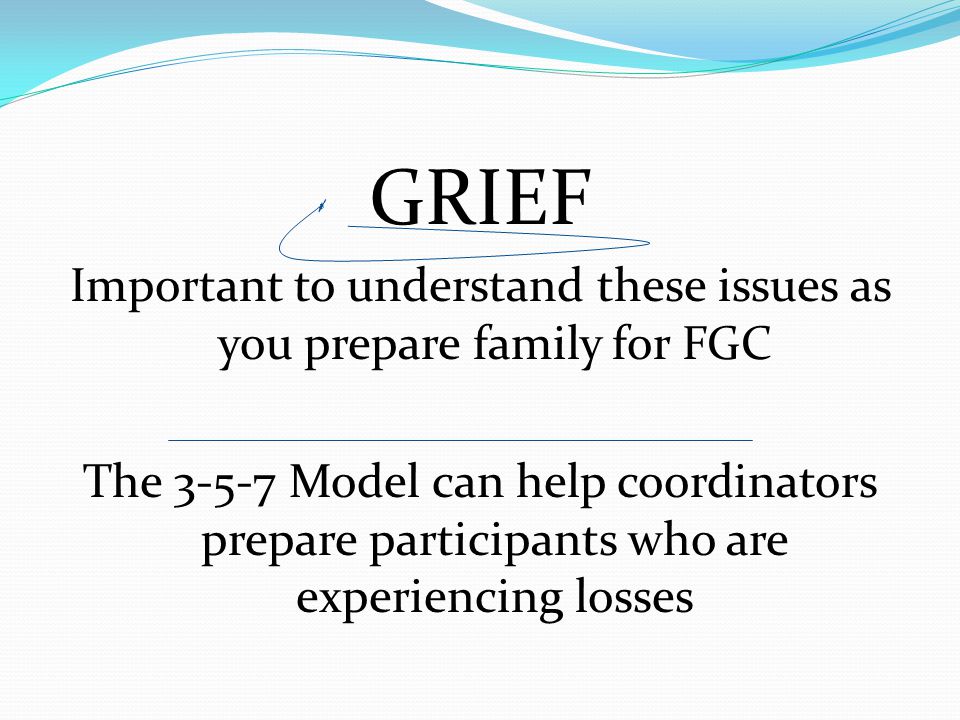 GRIEF

Important to understand these issues as you prepare family for FGC

The 3-5-7 Model can help coordinators prepare participants who are experiencing losses